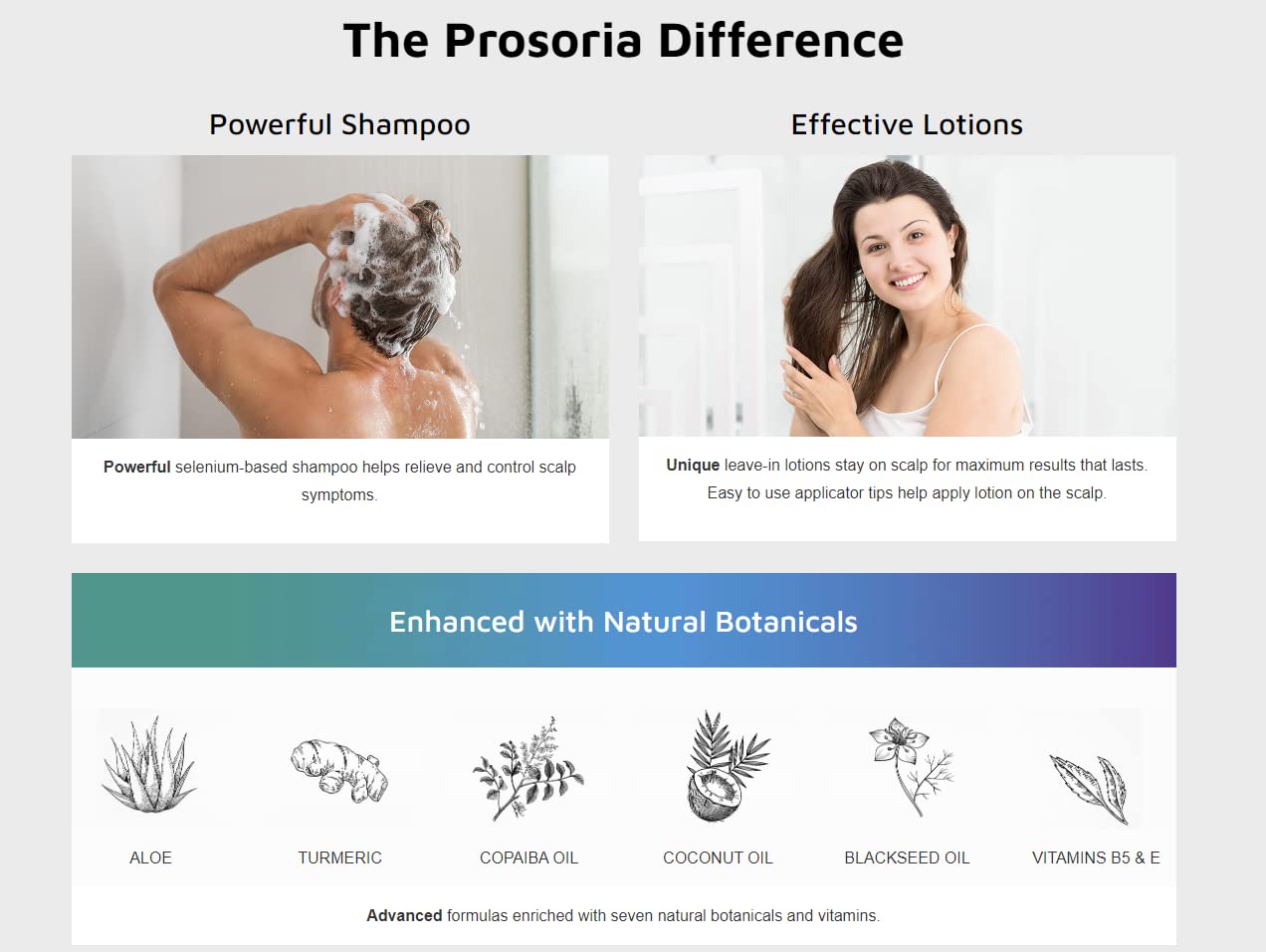 The Prosoria Difference

Powerful Shampoo

Powerful selenium-based shampoo helps relieve and control scalp symptoms.

Effective Lotions

Unique leave-in lotions stay on scalp for maximum results that lasts. Easy to use applicator tips help apply lotion on the scalp.

Enhanced with Natural Botanicals

ALOE

TURMERIC

COPAIBA OIL

COCONUT OIL

BLACKSEED OIL

VITAMINS B5 & E

Advanced formulas enriched with seven natural botanicals and vitamins.